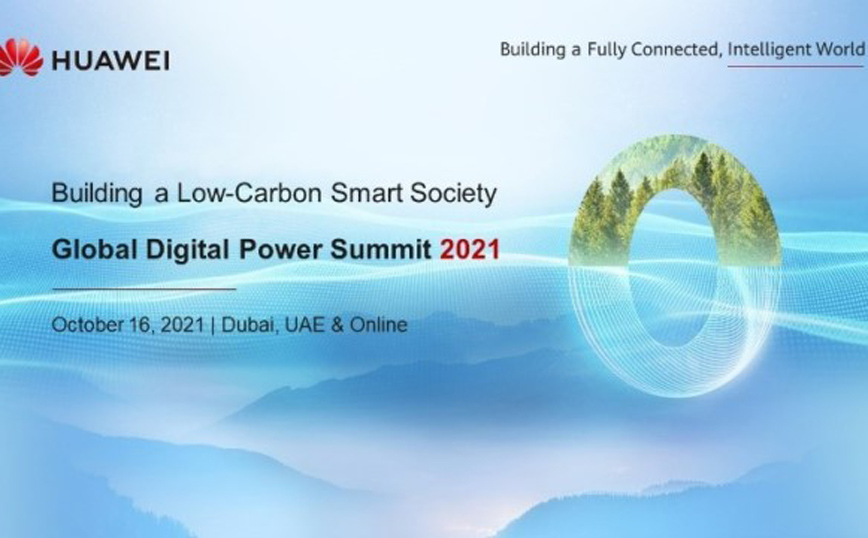 HUAWEI

Building a Fully Connected, Intelligent World

Building a Low-Carbon Smart Society

Global Digital Power Summit 2021

October 16, 2021 | Dubai, UAE & Online